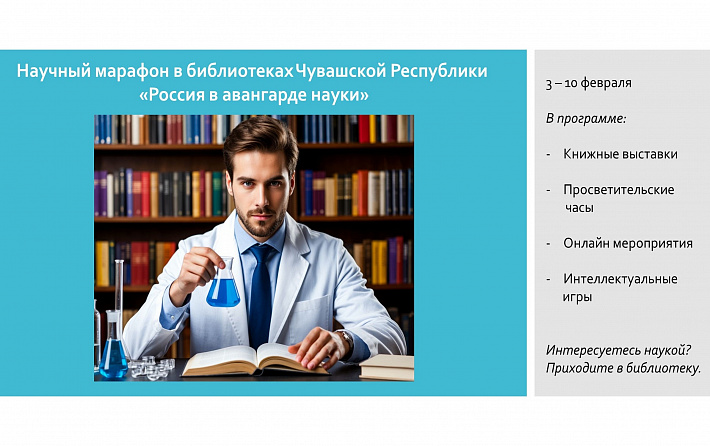 Научный марафон в библиотеках Чувашской Республики «Россия в авангарде науки»

3 – 10 февраля

В программе:

- Книжные выставки

- Просветительские часы

- Онлайн мероприятия

- Интеллектуальные игры

Интересуетесь наукой? Приходите в библиотеку.